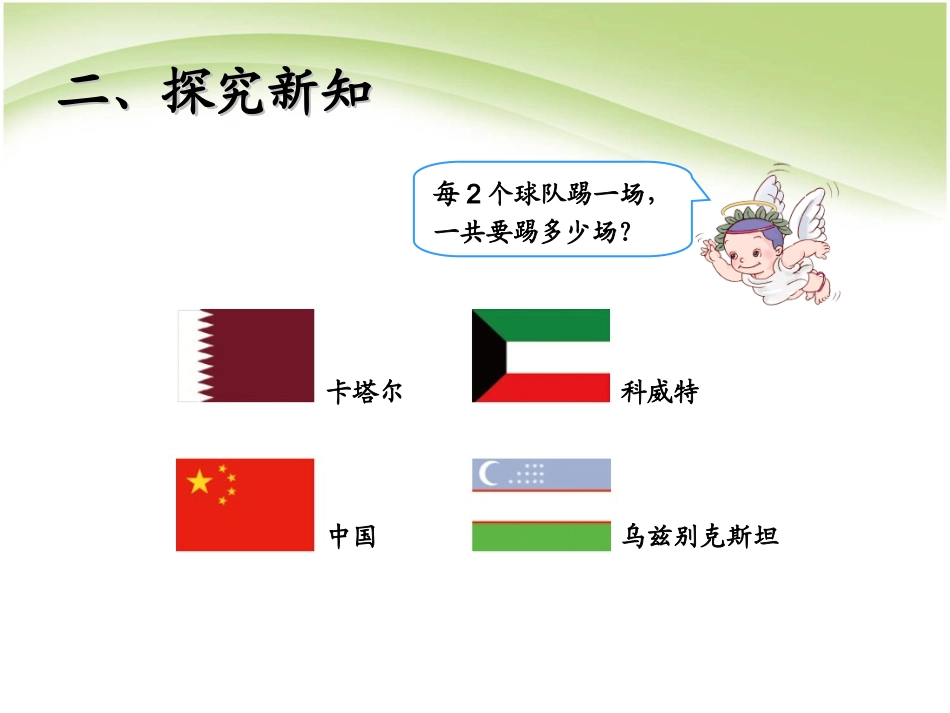 二、探究新知

每 2 个球队踢一场，一共要踢多少场？

卡塔尔

科威特

中国

乌兹别克斯坦